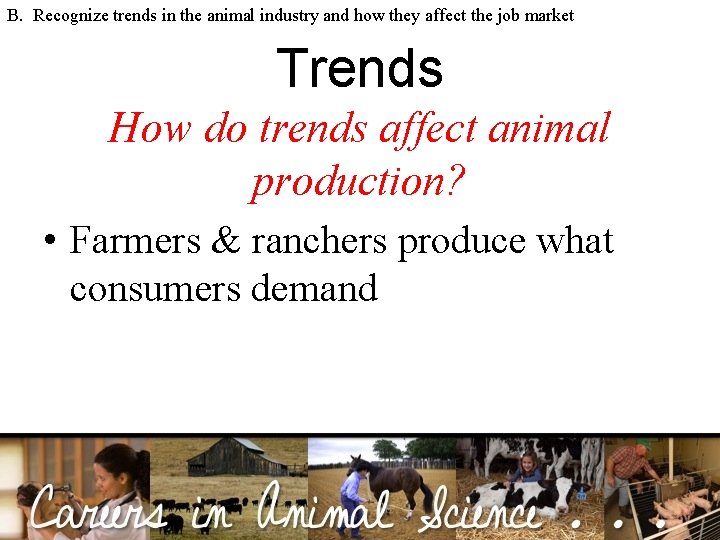 B. Recognize trends in the animal industry and how they affect the job market

Trends

How do trends affect animal production?

• Farmers & ranchers produce what consumers demand

Careers in Animal Science . . .